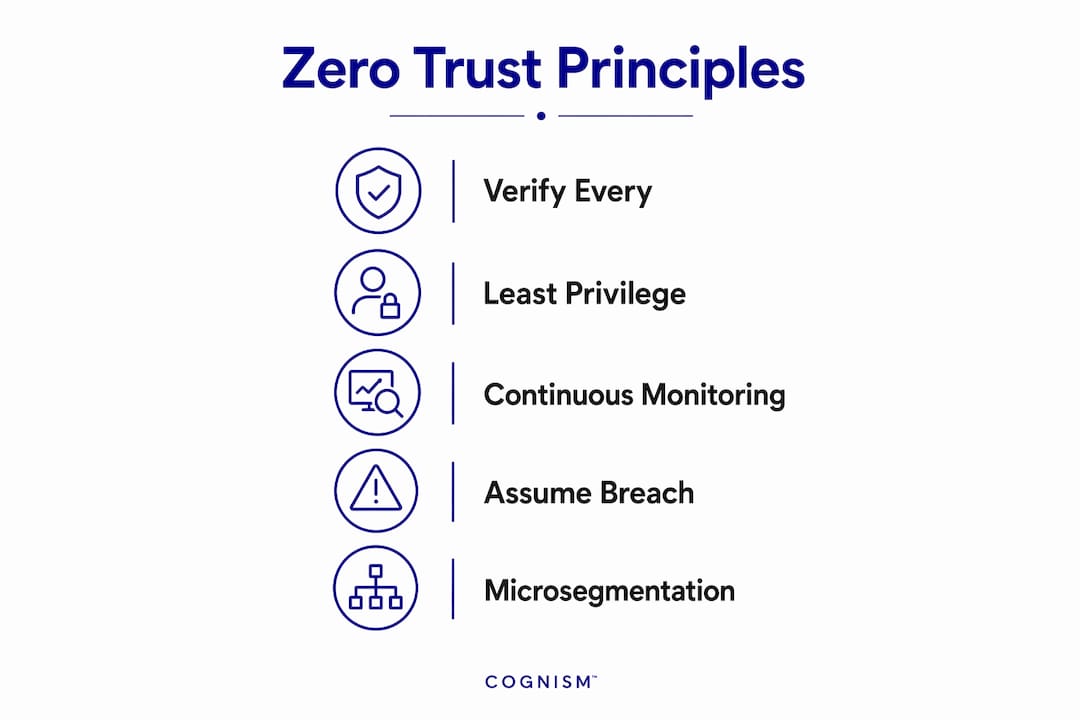 Zero Trust Principles

Verify Every

Least Privilege

Continuous Monitoring

Assume Breach

Microsegmentation

COGNISM™